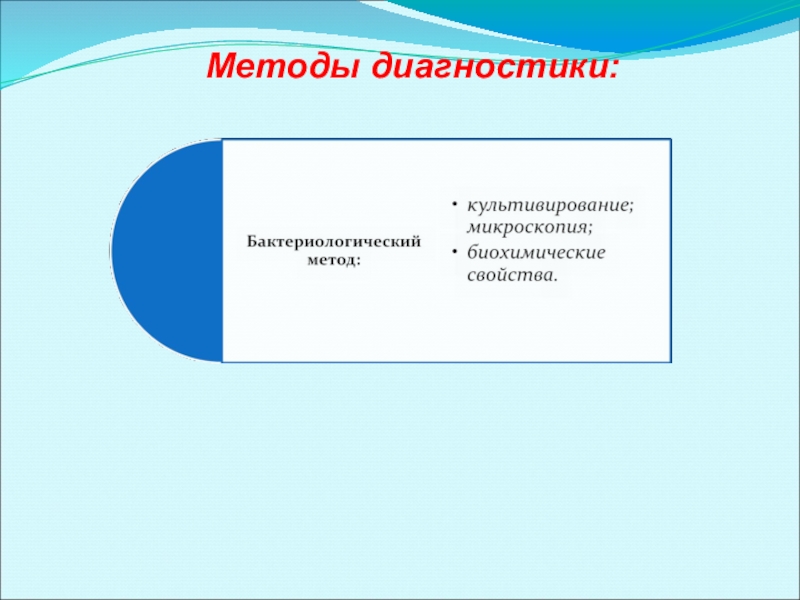 Методы диагностики:

Бактериологический метод:

• культивирование; микроскопия;
• биохимические свойства.